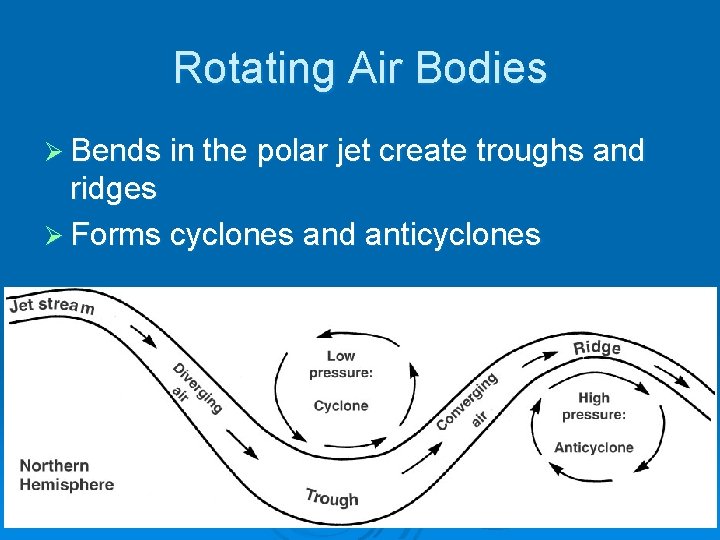 Rotating Air Bodies

➢ Bends in the polar jet create troughs and ridges

➢ Forms cyclones and anticyclones

Jet stream

Diverging air

Low pressure:

Cyclone

Converging air

Ridge

High pressure:

Anticyclone

Northern Hemisphere

Trough